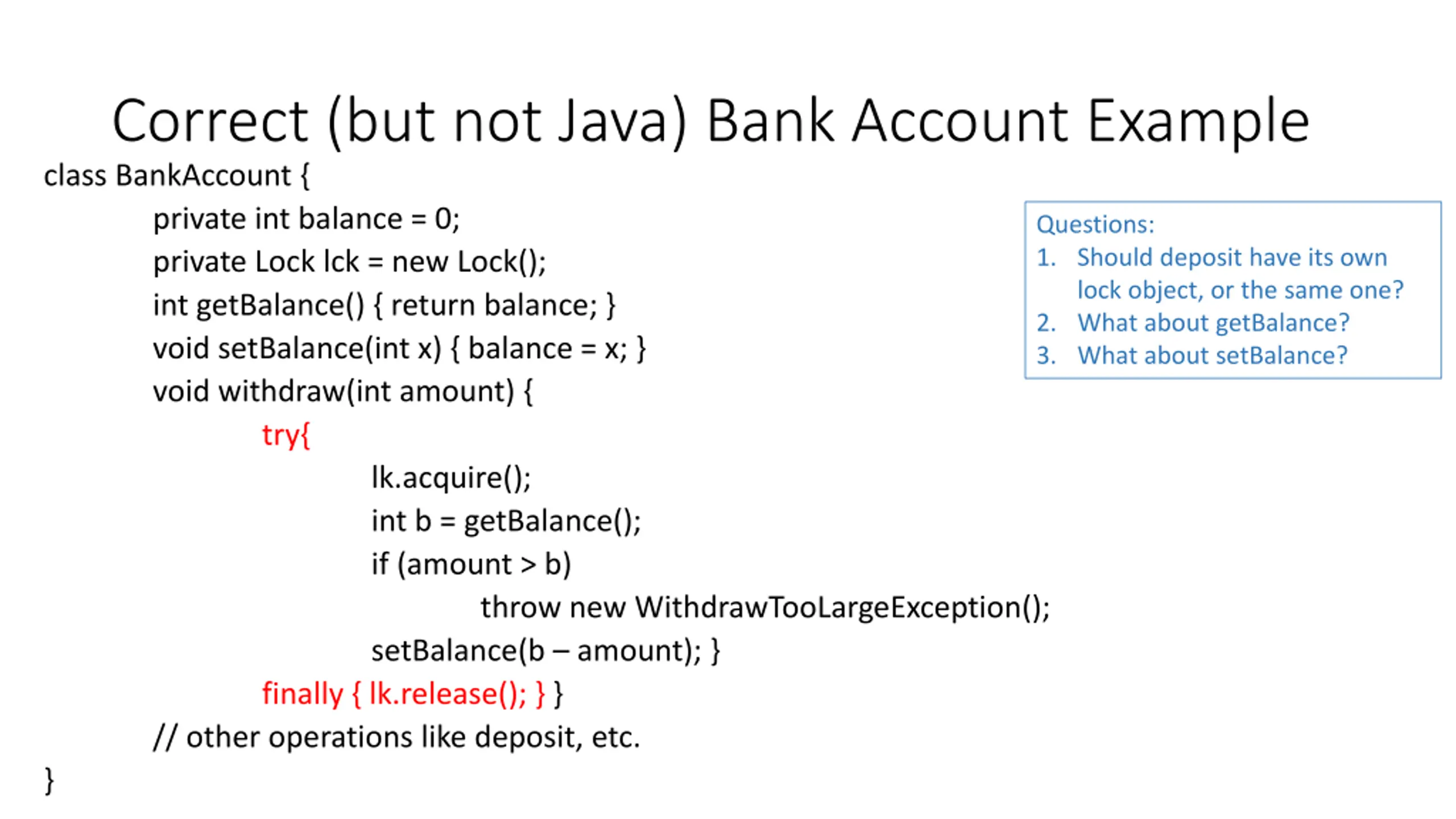 Correct (but not Java) Bank Account Example

class BankAccount {
private int balance = 0;
private Lock lck = new Lock();
int getBalance() { return balance; }
void setBalance(int x) { balance = x; }
void withdraw(int amount) {
try{
lk.acquire();
int b = getBalance();
if (amount > b)
throw new WithdrawTooLargeException();
setBalance(b – amount); }
finally { lk.release(); } }
// other operations like deposit, etc.
}

Questions:
1. Should deposit have its own lock object, or the same one?
2. What about getBalance?
3. What about setBalance?